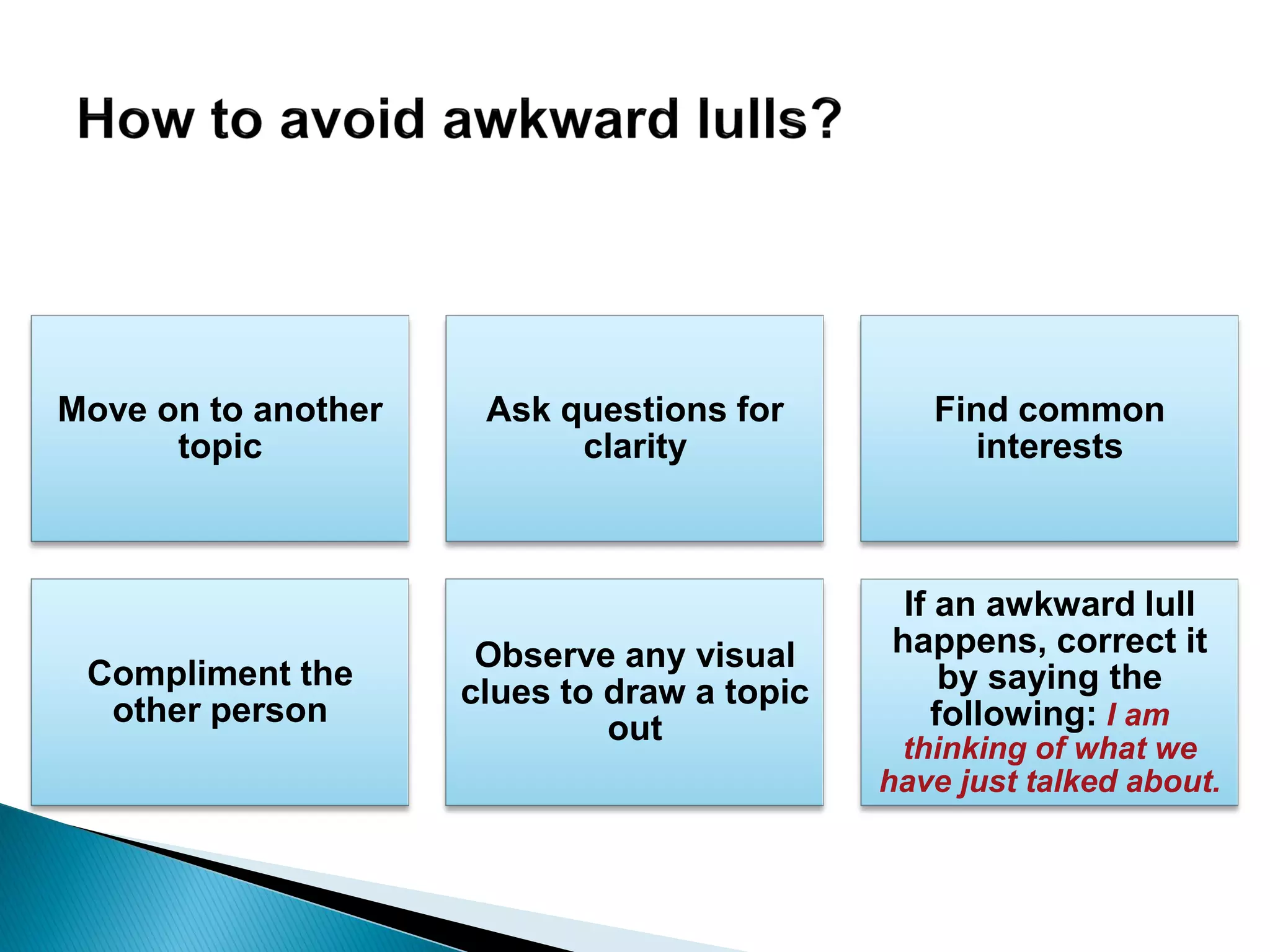 How to avoid awkward lulls?

Move on to another topic

Ask questions for clarity

Find common interests

Compliment the other person

Observe any visual clues to draw a topic out

If an awkward lull happens, correct it by saying the following: I am thinking of what we have just talked about.